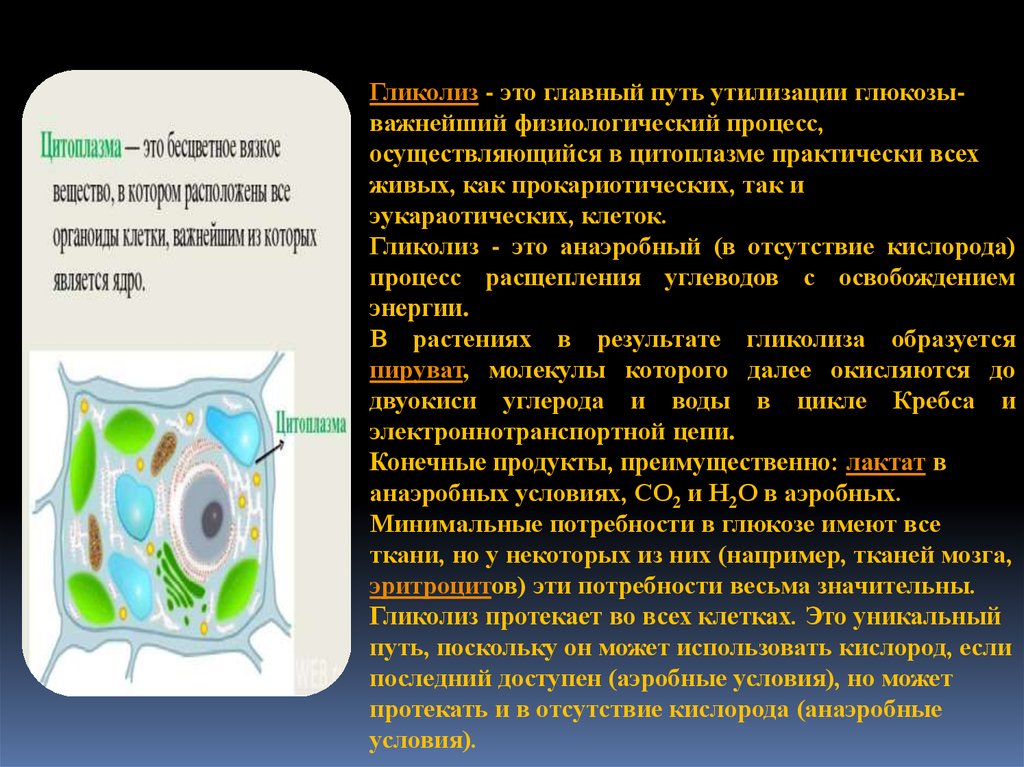 Цитоплазма — это бесцветное вязкое вещество, в котором расположены все органоиды клетки, важнейшим из которых является ядро.

Цитоплазма

Гликолиз - это главный путь утилизации глюкозы- важнейший физиологический процесс, осуществляющийся в цитоплазме практически всех живых, как прокариотических, так и эукараотических, клеток.
Гликолиз - это анаэробный (в отсутствие кислорода) процесс расщепления углеводов с освобождением энергии.
В растениях в результате гликолиза образуется пируват, молекулы которого далее окисляются до двуокиси углерода и воды в цикле Кребса и электроннотранспортной цепи.
Конечные продукты, преимущественно: лактат в анаэробных условиях, $CO_2$ и $H_2O$ в аэробных.
Минимальные потребности в глюкозе имеют все ткани, но у некоторых из них (например, тканей мозга, эритроцитов) эти потребности весьма значительны.
Гликолиз протекает во всех клетках. Это уникальный путь, поскольку он может использовать кислород, если последний доступен (аэробные условия), но может протекать и в отсутствие кислорода (анаэробные условия).